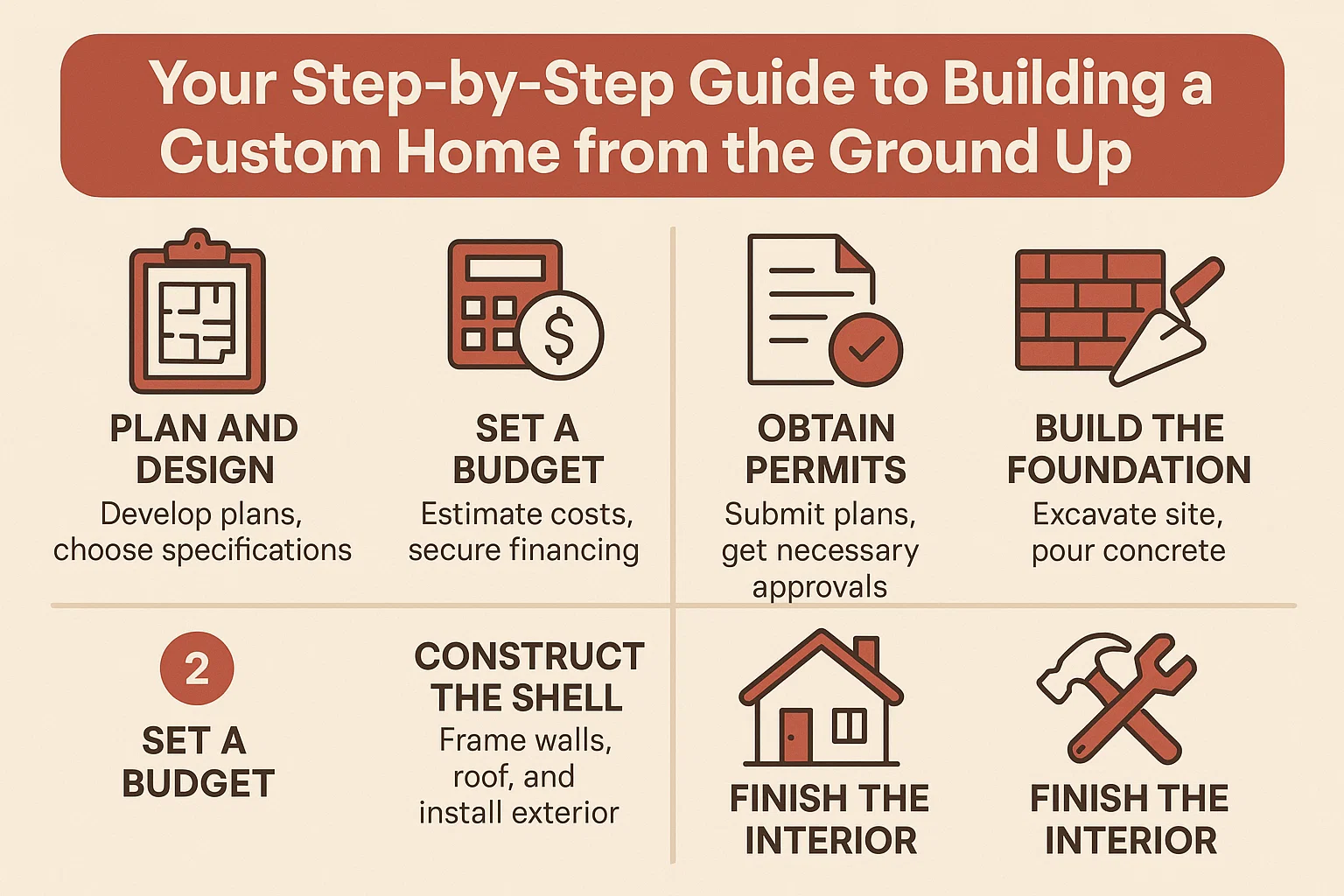 Your Step-by-Step Guide to Building a Custom Home from the Ground Up

PLAN AND DESIGN
Develop plans, choose specifications

SET A BUDGET
Estimate costs, secure financing

OBTAIN PERMITS
Submit plans, get necessary approvals

BUILD THE FOUNDATION
Excavate site, pour concrete

2
SET A BUDGET

CONSTRUCT THE SHELL
Frame walls, roof, and install exterior

FINISH THE INTERIOR

FINISH THE INTERIOR